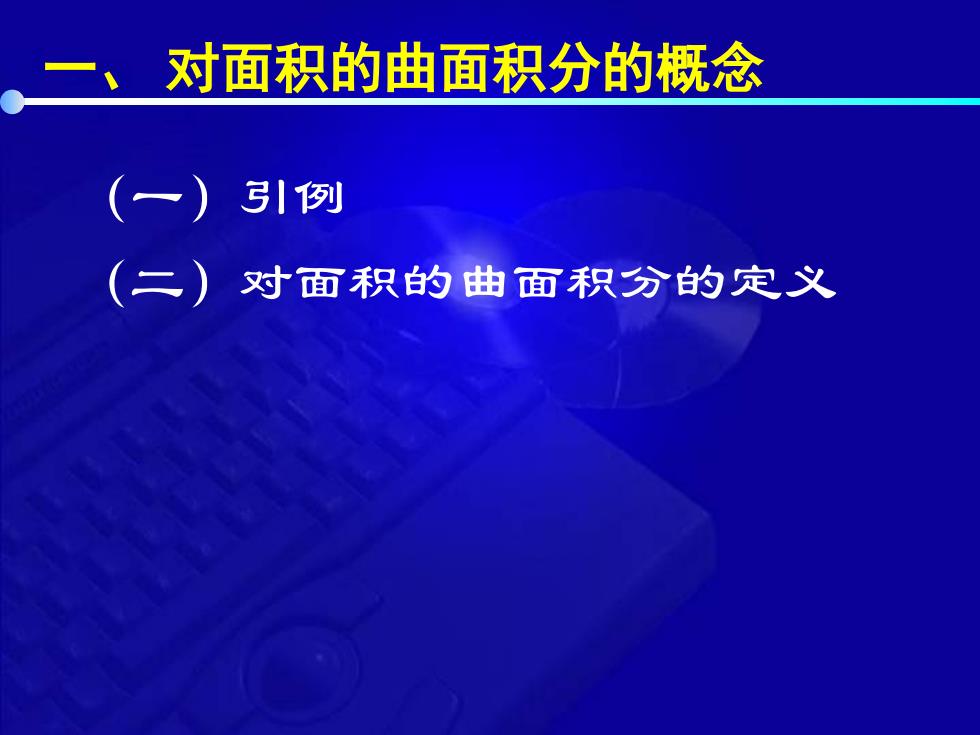 一、对面积的曲面积分的概念

（一）引例

（二）对面积的曲面积分的定义